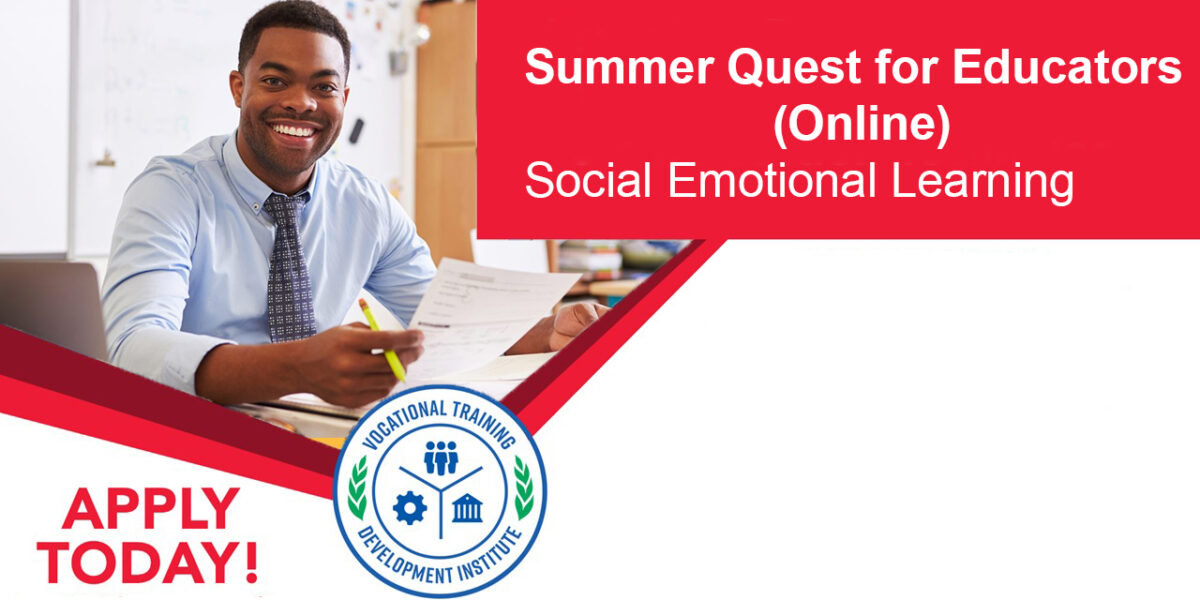 Summer Quest for Educators
(Online)
Social Emotional Learning

VOCATIONAL TRAINING
DEVELOPMENT INSTITUTE

APPLY TODAY!